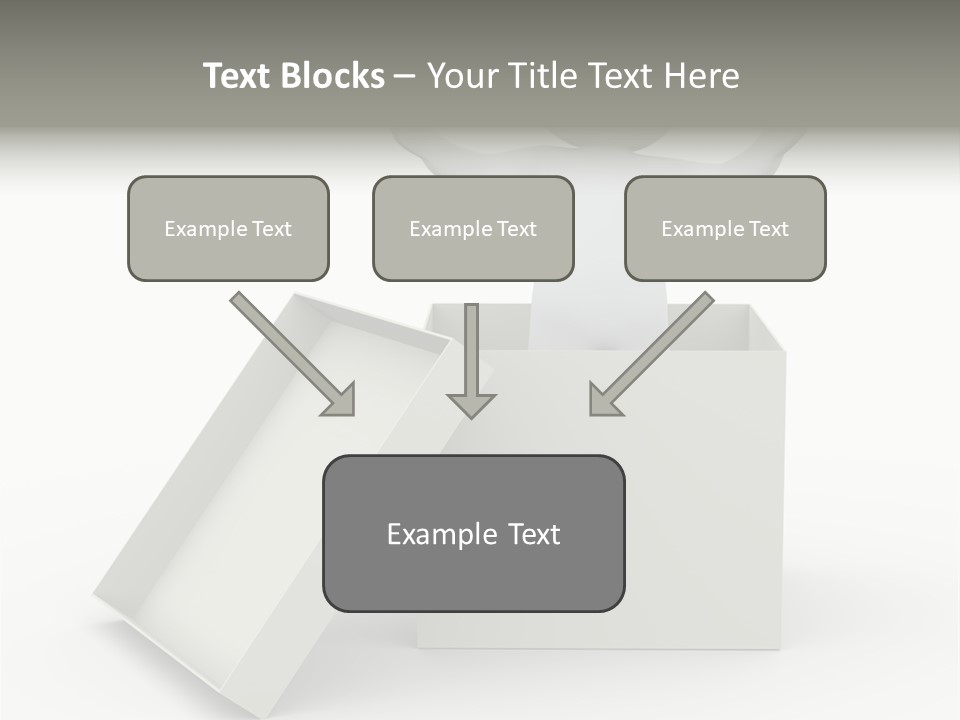 Text Blocks – Your Title Text Here

Example Text

Example Text

Example Text

Example Text